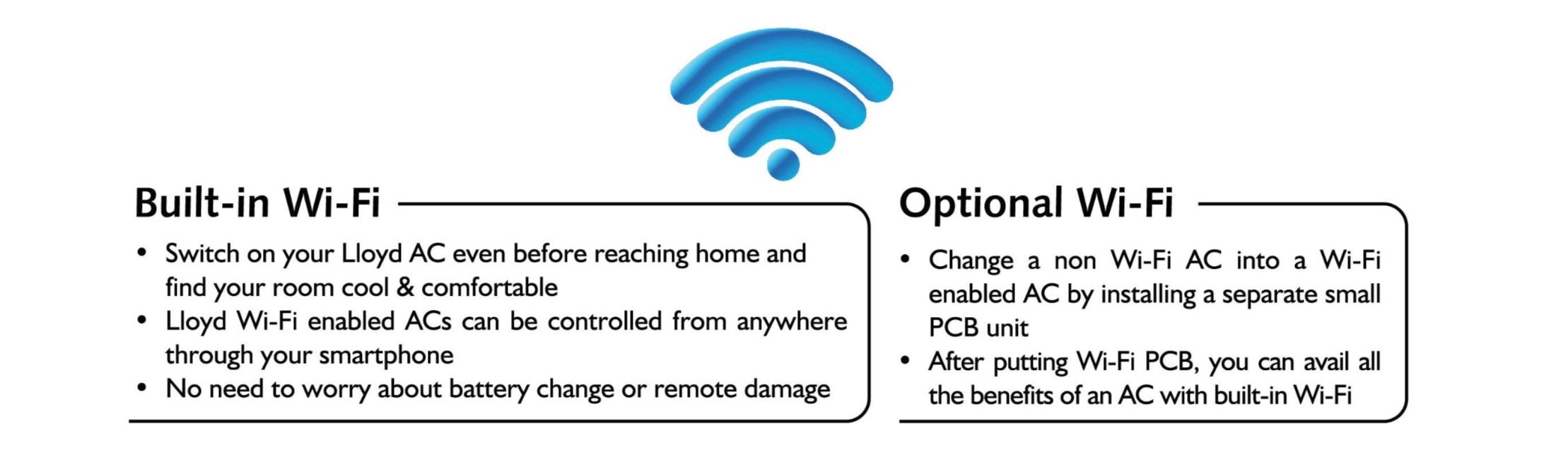 Built-in Wi-Fi

• Switch on your Lloyd AC even before reaching home and find your room cool & comfortable
• Lloyd Wi-Fi enabled ACs can be controlled from anywhere through your smartphone
• No need to worry about battery change or remote damage

Optional Wi-Fi

• Change a non Wi-Fi AC into a Wi-Fi enabled AC by installing a separate small PCB unit
• After putting Wi-Fi PCB, you can avail all the benefits of an AC with built-in Wi-Fi